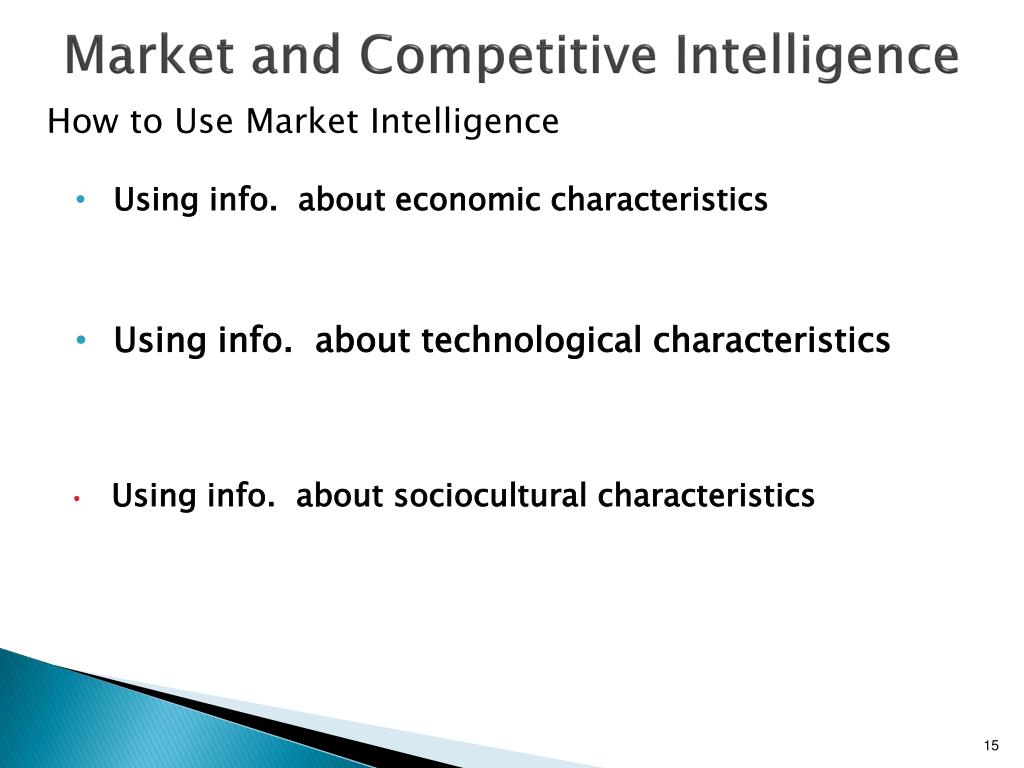 Market and Competitive Intelligence

How to Use Market Intelligence

• Using info. about economic characteristics

• Using info. about technological characteristics

• Using info. about sociocultural characteristics

15